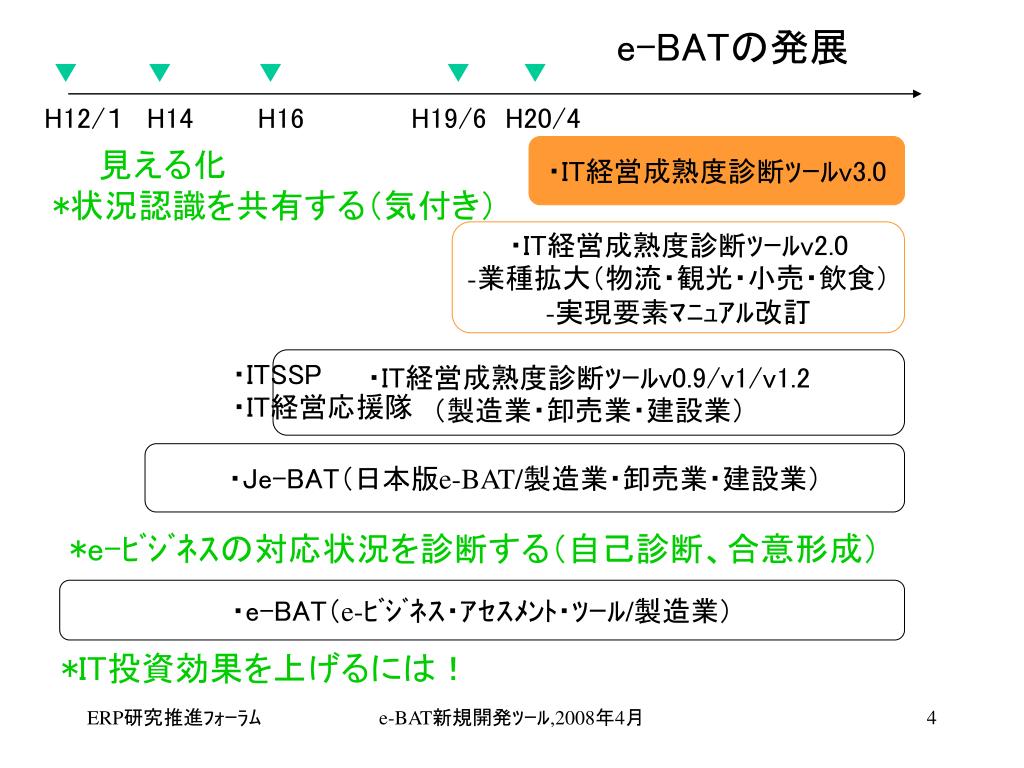 e-BATの発展

H12/1 H14 H16 H19/6 H20/4

見える化
*状況認識を共有する(気付き)

・IT経営成熟度診断ツールv3.0

・IT経営成熟度診断ツールv2.0
-業種拡大(物流・観光・小売・飲食)
-実現要素マニュアル改訂

・ITSSP
・IT経営応援隊

・IT経営成熟度診断ツールv0.9/v1/v1.2
(製造業・卸売業・建設業)

・Je-BAT(日本版e-BAT/製造業・卸売業・建設業)

*e-ビジネスの対応状況を診断する(自己診断、合意形成)

・e-BAT(e-ビジネス・アセスメント・ツール/製造業)

*IT投資効果を上げるには！

ERP研究推進フォーラム

e-BAT新規開発ツール,2008年4月

4